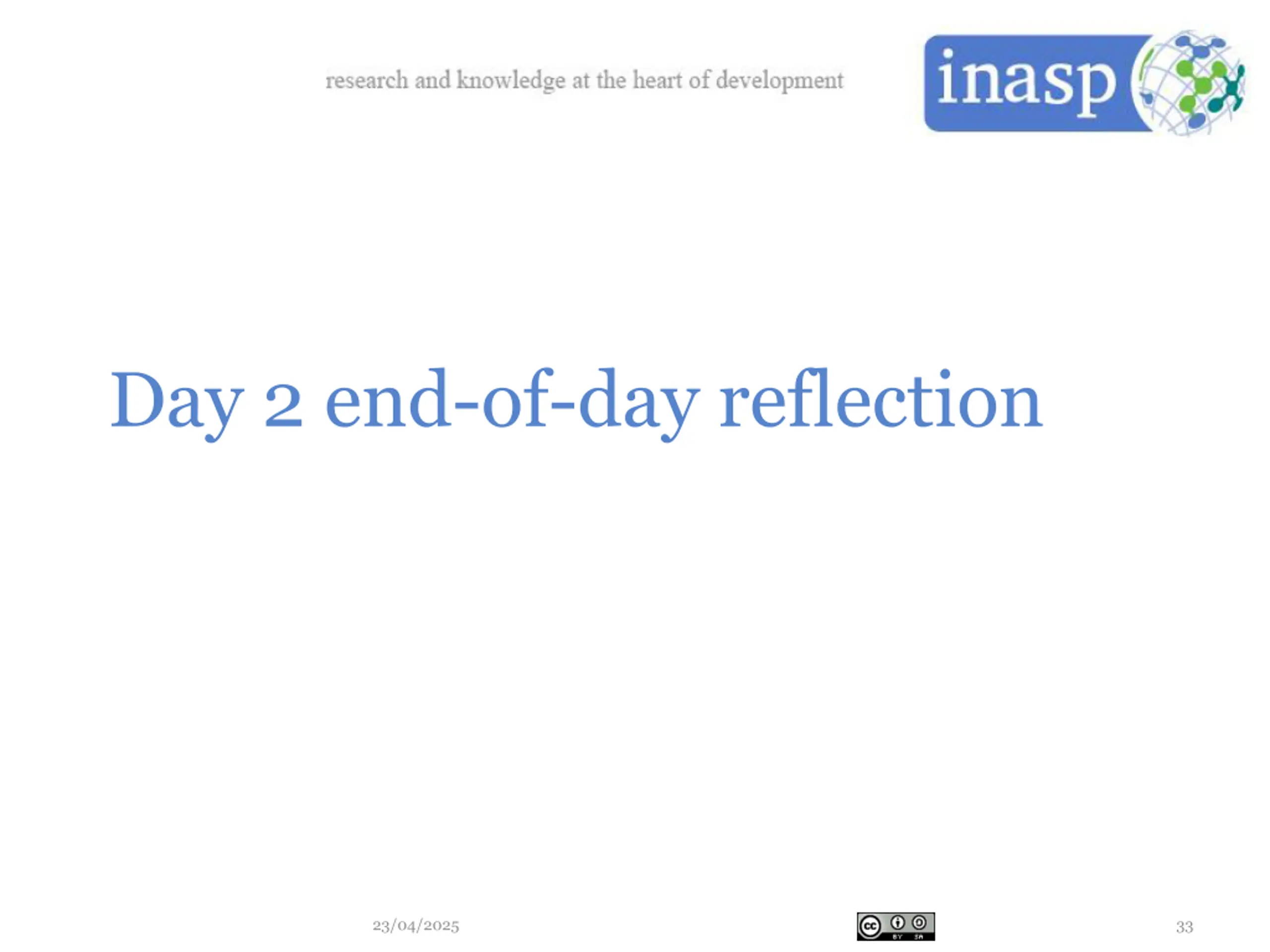 research and knowledge at the heart of development

inasp

Day 2 end-of-day reflection

23/04/2025

cc BY SA

33